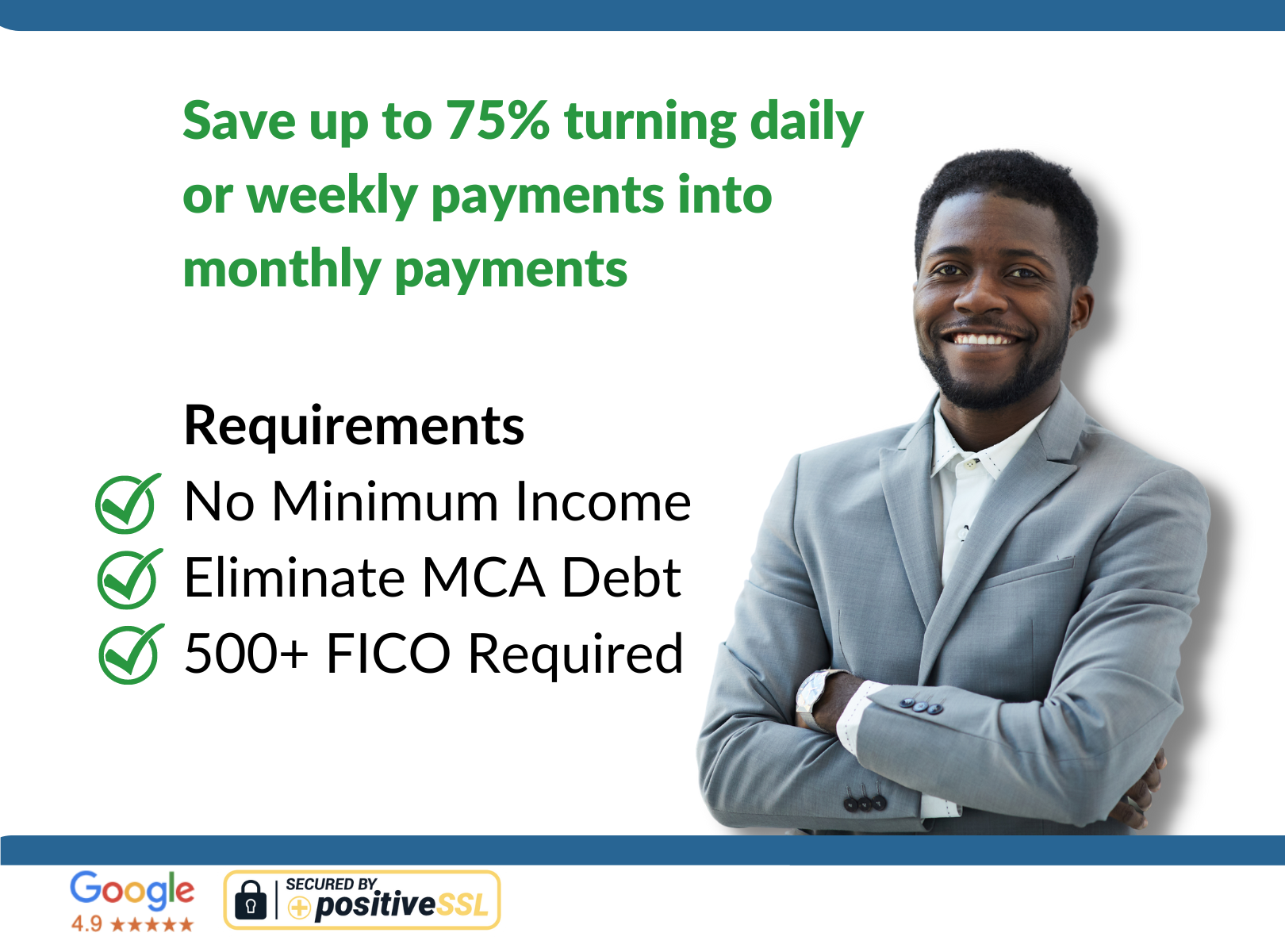 Save up to 75% turning daily or weekly payments into monthly payments

Requirements
No Minimum Income
Eliminate MCA Debt
500+ FICO Required

Google
4.9 ★★★★★

SECURED BY positiveSSL